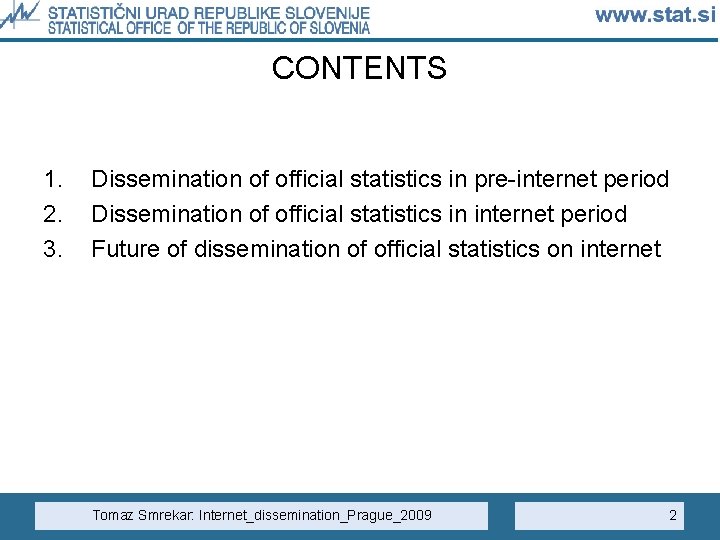 STATISTIČNI URAD REPUBLIKE SLOVENIJE
STATISTICAL OFFICE OF THE REPUBLIC OF SLOVENIA

www.stat.si

CONTENTS

1. Dissemination of official statistics in pre-internet period
2. Dissemination of official statistics in internet period
3. Future of dissemination of official statistics on internet

Tomaz Smrekar: Internet_dissemination_Prague_2009

2